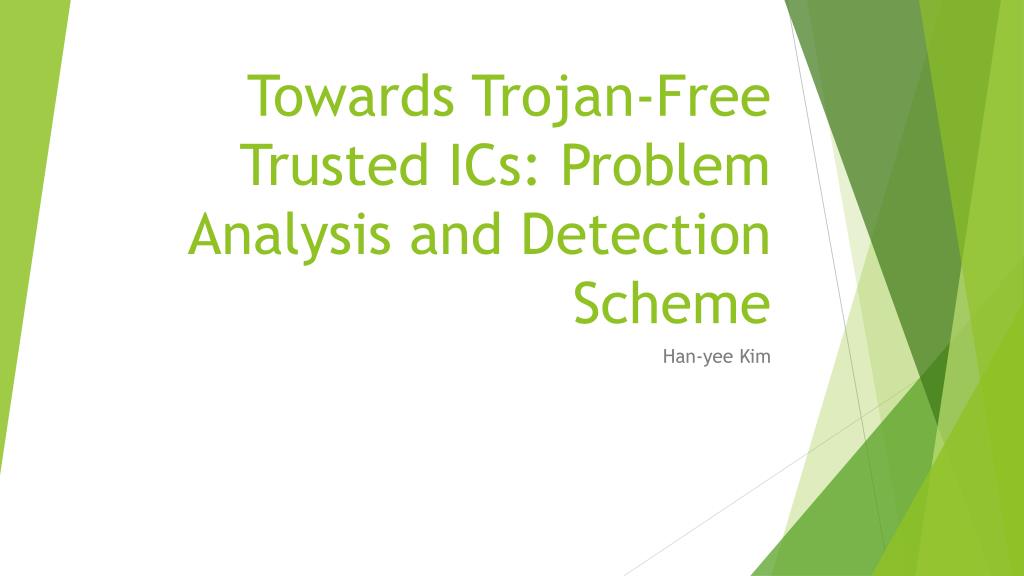 Towards Trojan-Free Trusted ICs: Problem Analysis and Detection Scheme

Han-yee Kim